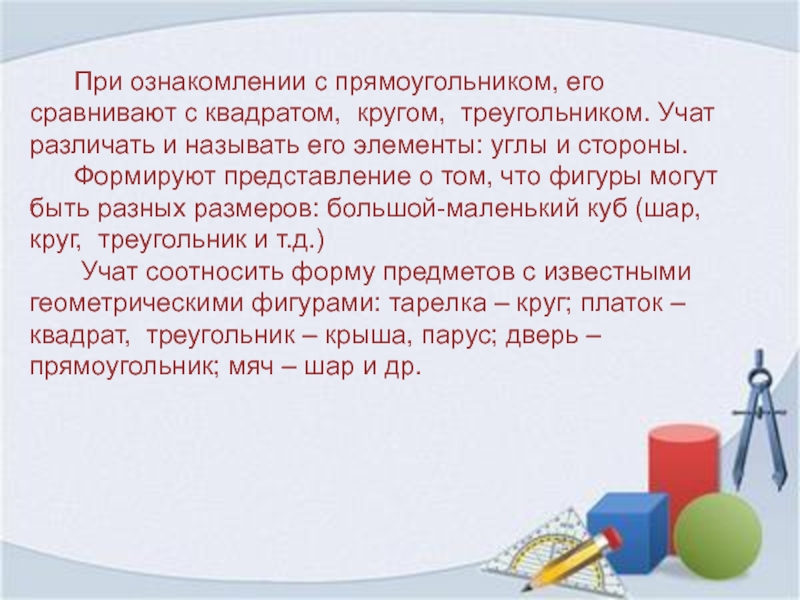 При ознакомлении с прямоугольником, его сравнивают с квадратом, кругом, треугольником. Учат различать и называть его элементы: углы и стороны.

Формируют представление о том, что фигуры могут быть разных размеров: большой-маленький куб (шар, круг, треугольник и т.д.)

Учат соотносить форму предметов с известными геометрическими фигурами: тарелка – круг; платок – квадрат, треугольник – крыша, парус; дверь – прямоугольник; мяч – шар и др.